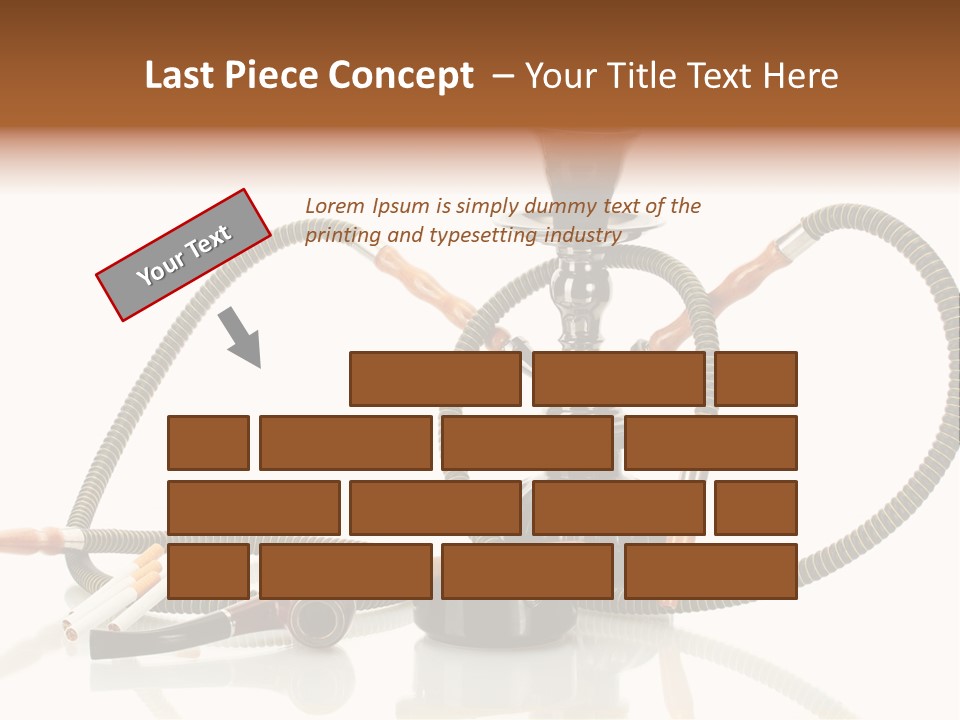 Last Piece Concept – Your Title Text Here

Your Text

Lorem Ipsum is simply dummy text of the printing and typesetting industry